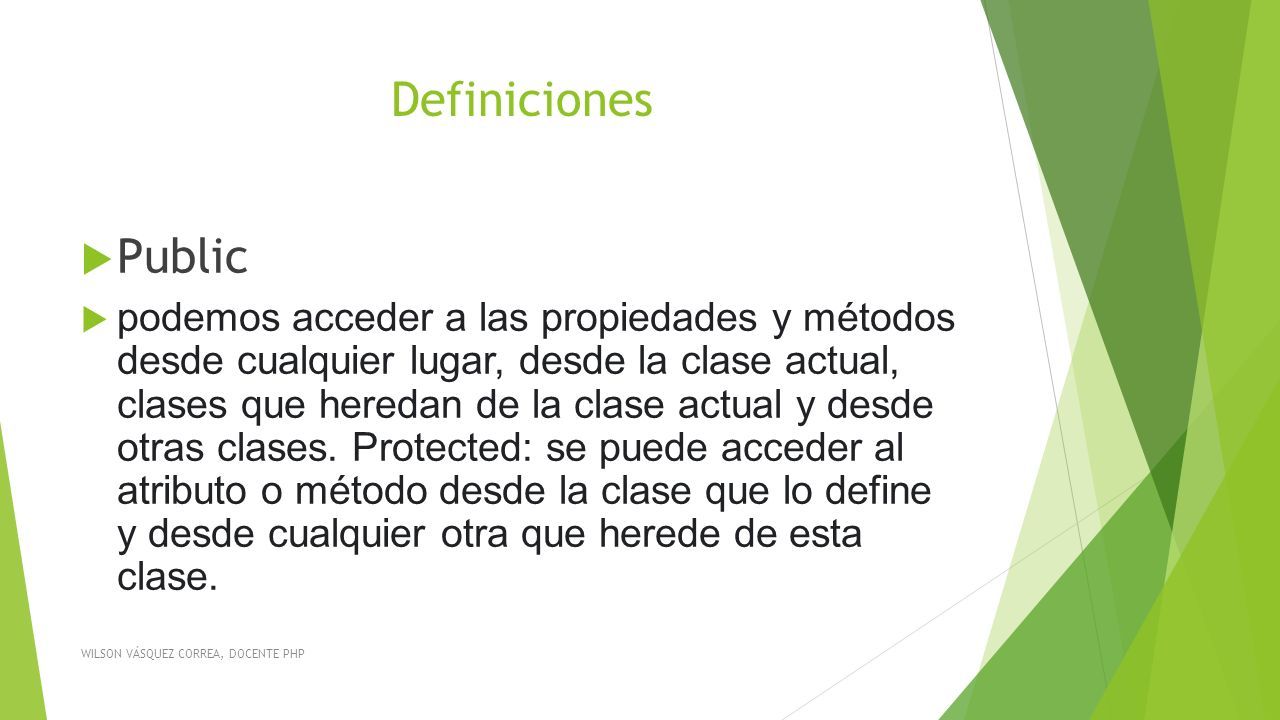 Definiciones

Public

podemos acceder a las propiedades y métodos desde cualquier lugar, desde la clase actual, clases que heredan de la clase actual y desde otras clases. Protected: se puede acceder al atributo o método desde la clase que lo define y desde cualquier otra que herede de esta clase.

WILSON VÁSQUEZ CORREA, DOCENTE PHP